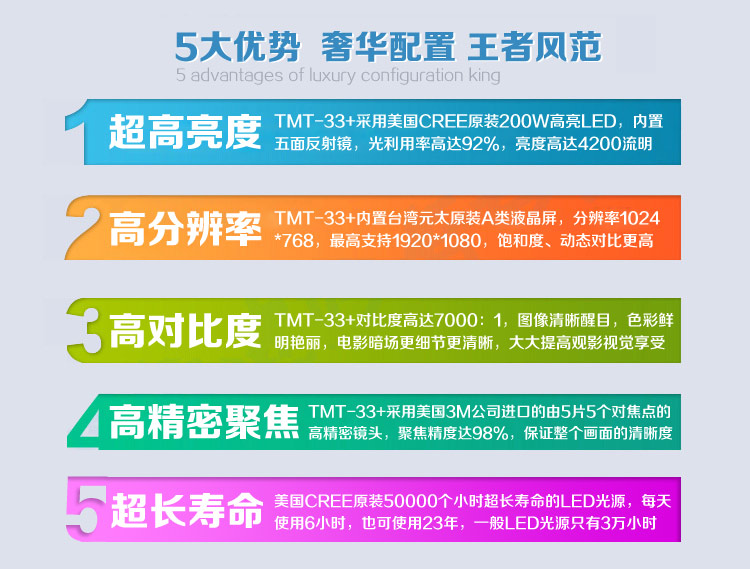 5大优势 奢华配置 王者风范
5 advantages of luxury configuration king

1 超高亮度 TMT-33+采用美国CREE原装200W高亮LED，内置五面反射镜，光利用率高达92%，亮度高达4200流明

2 高分辨率 TMT-33+内置台湾元太原装A类液晶屏，分辨率1024*768，最高支持1920*1080，饱和度、动态对比更高

3 高对比度 TMT-33+对比度高达7000：1，图像清晰醒目，色彩鲜明艳丽，电影暗场更细节更清晰，大大提高观影视觉享受

4 高精密聚焦 TMT-33+采用美国3M公司进口的由5片5个对焦点的高精密镜头，聚焦精度达98%，保证整个画面的清晰度

5 超长寿命 美国CREE原装50000个小时超长寿命的LED光源，每天使用6小时，也可使用23年，一般LED光源只有3万小时